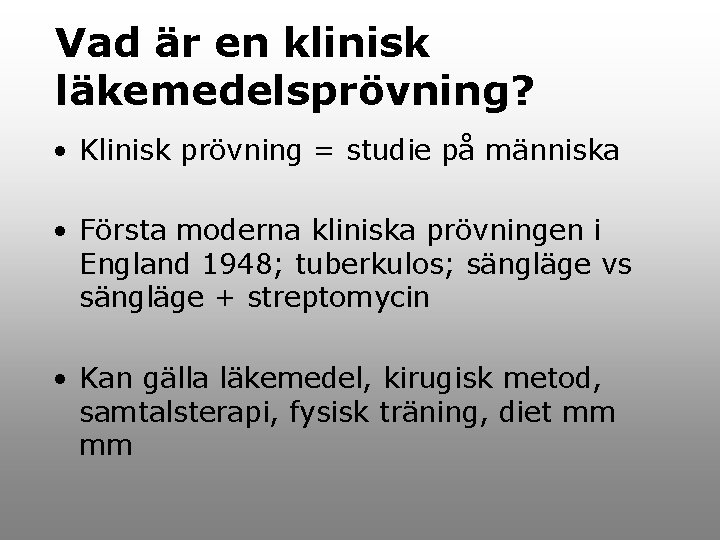 Vad är en klinisk läkemedelsprövning?

• Klinisk prövning = studie på människa

• Första moderna kliniska prövningen i England 1948; tuberkulos; sängläge vs sängläge + streptomycin

• Kan gälla läkemedel, kirugisk metod, samtalsterapi, fysisk träning, diet mm mm